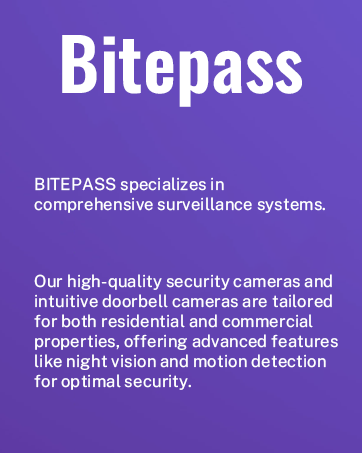 Bitepass

BITEPASS specializes in comprehensive surveillance systems.

Our high-quality security cameras and intuitive doorbell cameras are tailored for both residential and commercial properties, offering advanced features like night vision and motion detection for optimal security.